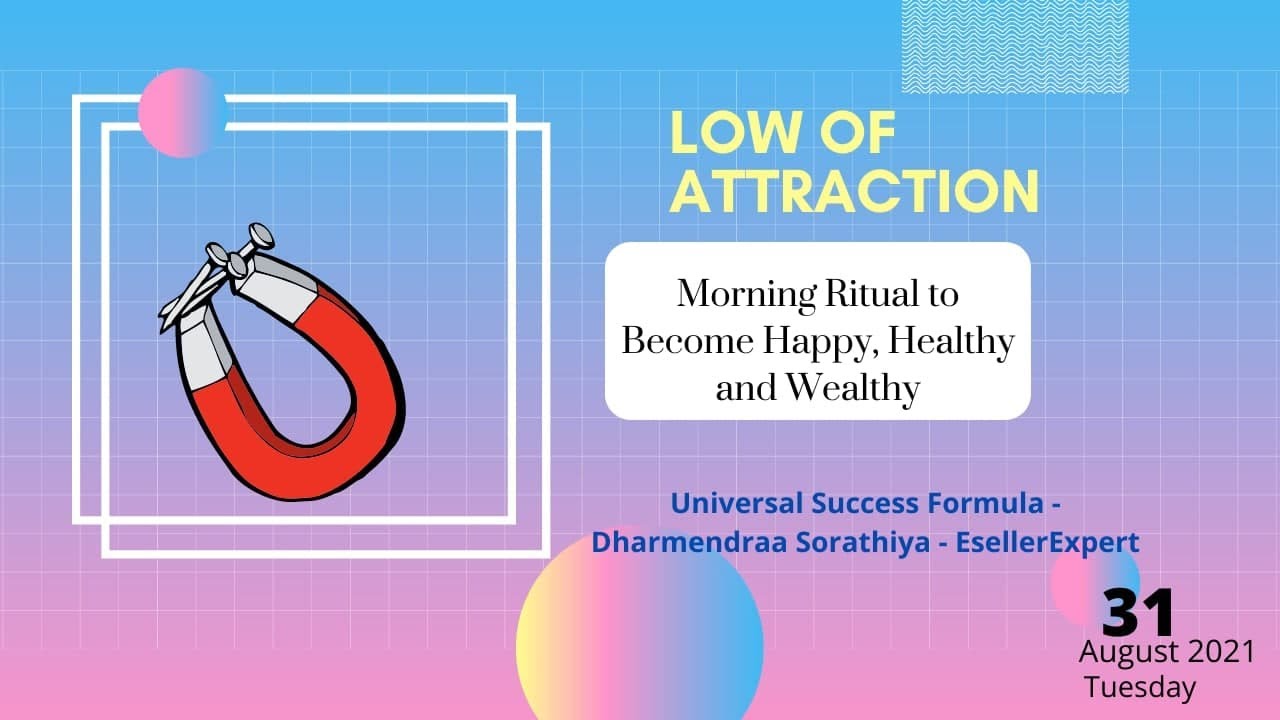 LOW OF ATTRACTION

Morning Ritual to Become Happy, Healthy and Wealthy

Universal Success Formula - Dharmendraa Sorathiya - EsellerExpert

31
August 2021
Tuesday